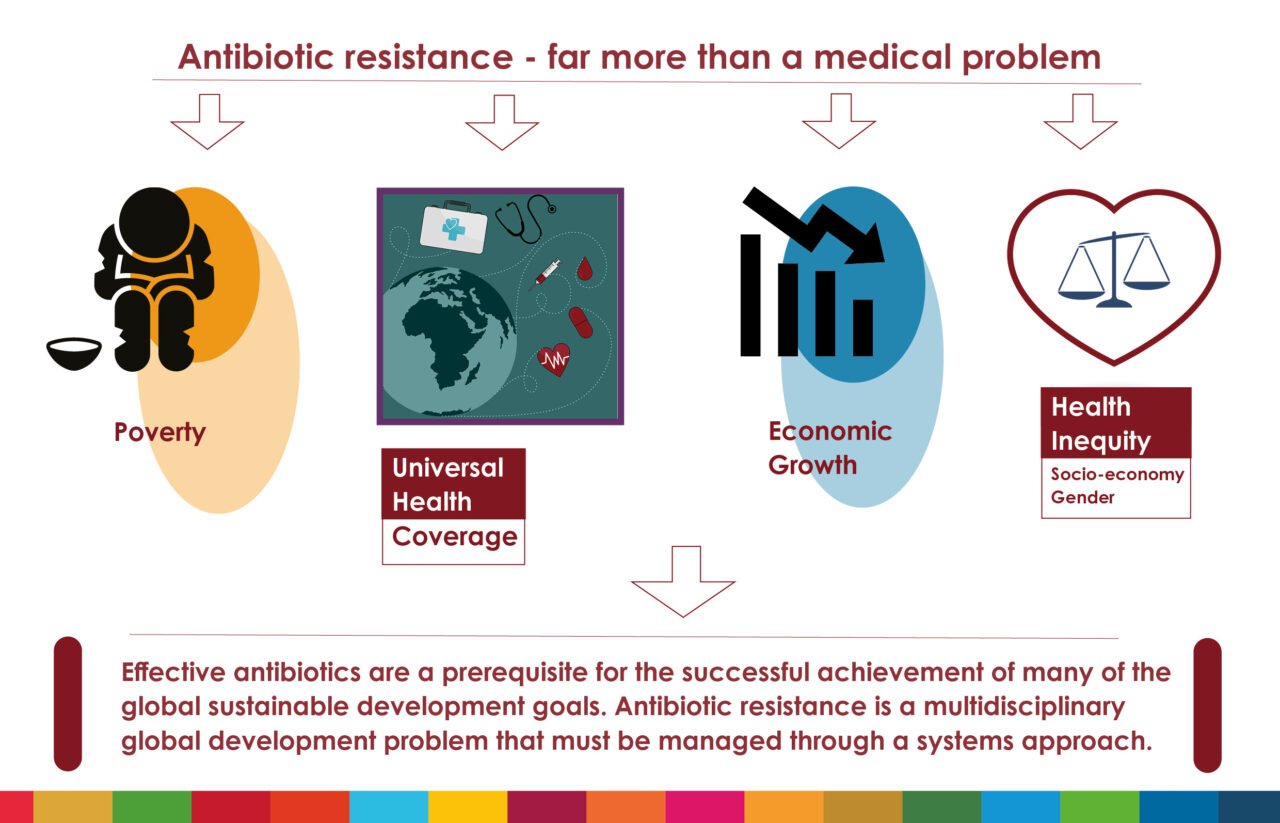 Antibiotic resistance - far more than a medical problem

Poverty

Universal Health Coverage

Economic Growth

Health Inequity

Socio-economy
Gender

Effective antibiotics are a prerequisite for the successful achievement of many of the global sustainable development goals. Antibiotic resistance is a multidisciplinary global development problem that must be managed through a systems approach.